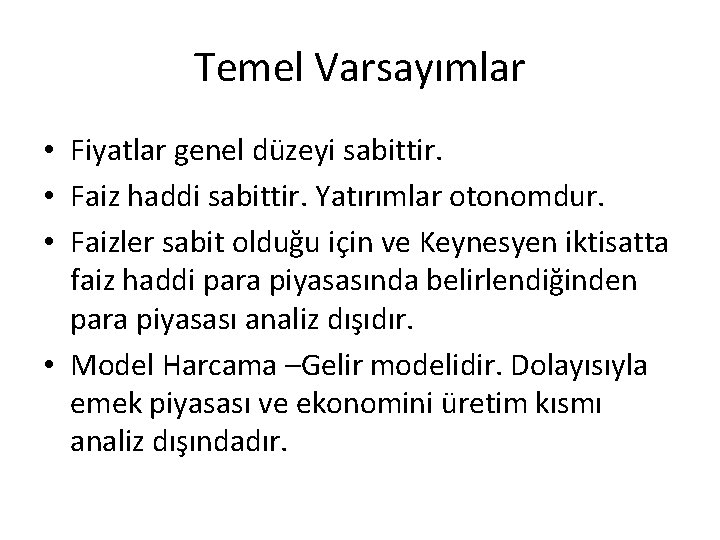 Temel Varsayımlar

• Fiyatlar genel düzeyi sabittir.
• Faiz haddi sabittir. Yatırımlar otonomdur.
• Faizler sabit olduğu için ve Keynesyen iktisatta faiz haddi para piyasasında belirlendiğinden para piyasası analiz dışıdır.
• Model Harcama –Gelir modelidir. Dolayısıyla emek piyasası ve ekonomini üretim kısmı analiz dışındadır.